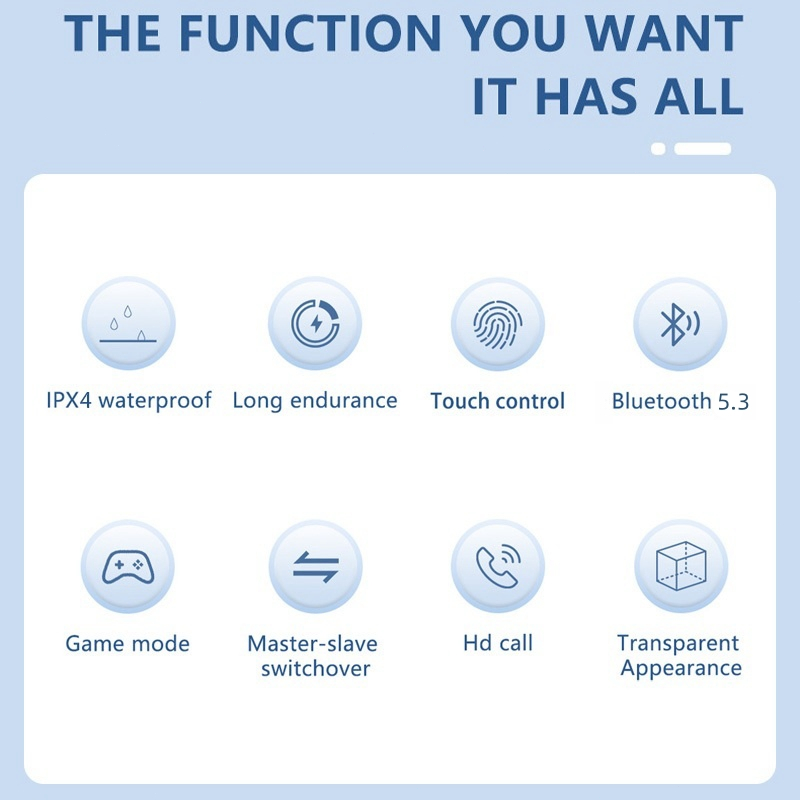 THE FUNCTION YOU WANT
IT HAS ALL

IPX4 waterproof

Long endurance

Touch control

Bluetooth 5.3

Game mode

Master-slave switchover

Hd call

Transparent Appearance